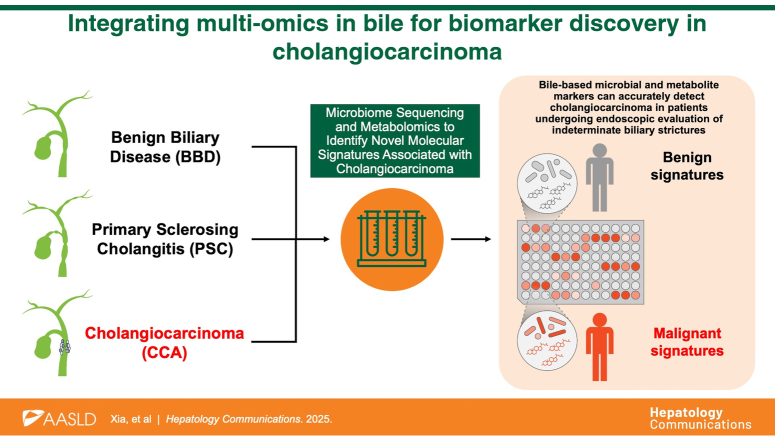 Integrating multi-omics in bile for biomarker discovery in cholangiocarcinoma

Benign Biliary Disease (BBD)

Primary Sclerosing Cholangitis (PSC)

Cholangiocarcinoma (CCA)

Microbiome Sequencing and Metabolomics to Identify Novel Molecular Signatures Associated with Cholangiocarcinoma

Bile-based microbial and metabolite markers can accurately detect cholangiocarcinoma in patients undergoing endoscopic evaluation of indeterminate biliary strictures

Benign signatures

Malignant signatures

AASLD Xia, et al | Hepatology Communications. 2025.

Hepatology Communications